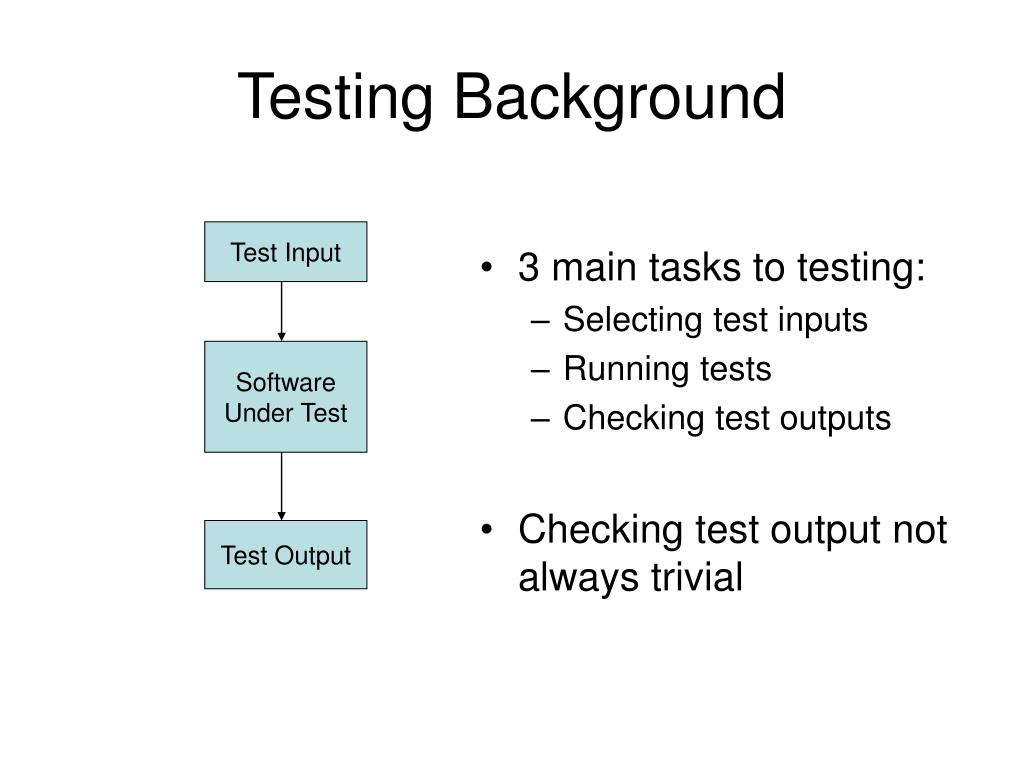 Testing Background

Test Input

Software Under Test

Test Output

• 3 main tasks to testing:
– Selecting test inputs
– Running tests
– Checking test outputs

• Checking test output not always trivial